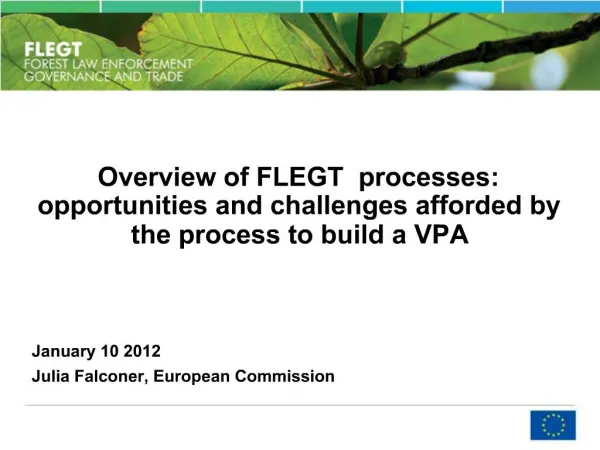 FLEGT
FOREST LAW ENFORCEMENT
GOVERNANCE AND TRADE

Overview of FLEGT processes: opportunities and challenges afforded by the process to build a VPA

January 10 2012
Julia Falconer, European Commission